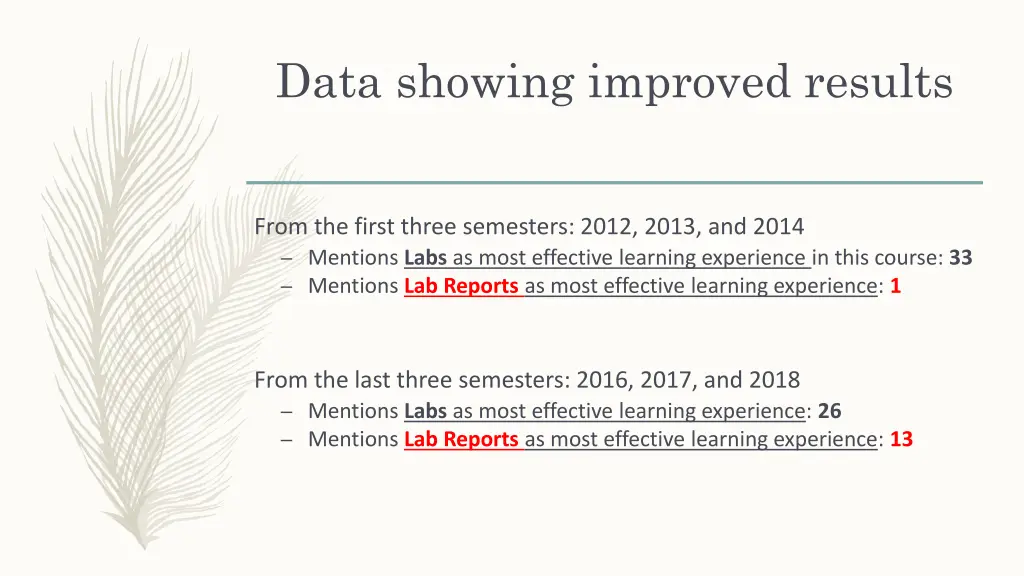 Data showing improved results

From the first three semesters: 2012, 2013, and 2014
– Mentions Labs as most effective learning experience in this course: 33
– Mentions Lab Reports as most effective learning experience: 1

From the last three semesters: 2016, 2017, and 2018
– Mentions Labs as most effective learning experience: 26
– Mentions Lab Reports as most effective learning experience: 13